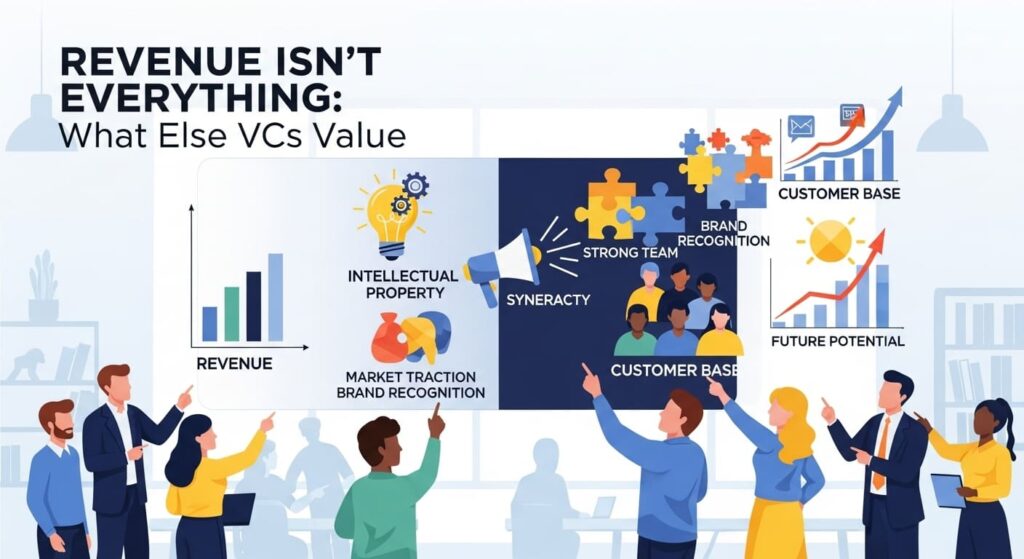 REVENUE ISN'T EVERYTHING:
What Else VCs Value

REVENUE

INTELLECTUAL PROPERTY

MARKET TRACTION
BRAND RECOGNITION

SYNERACTY

STRONG TEAM

BRAND RECOGNITION

CUSTOMER BASE

CUSTOMER BASE

FUTURE POTENTIAL